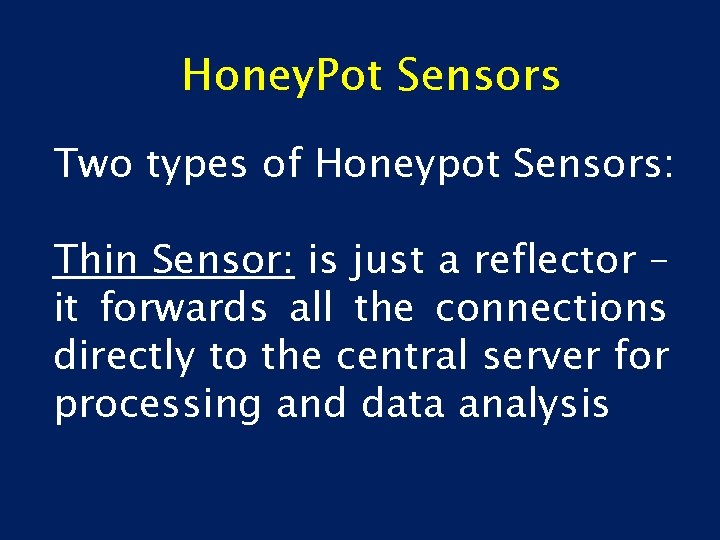 HoneyPot Sensors

Two types of Honeypot Sensors:

Thin Sensor: is just a reflector – it forwards all the connections directly to the central server for processing and data analysis